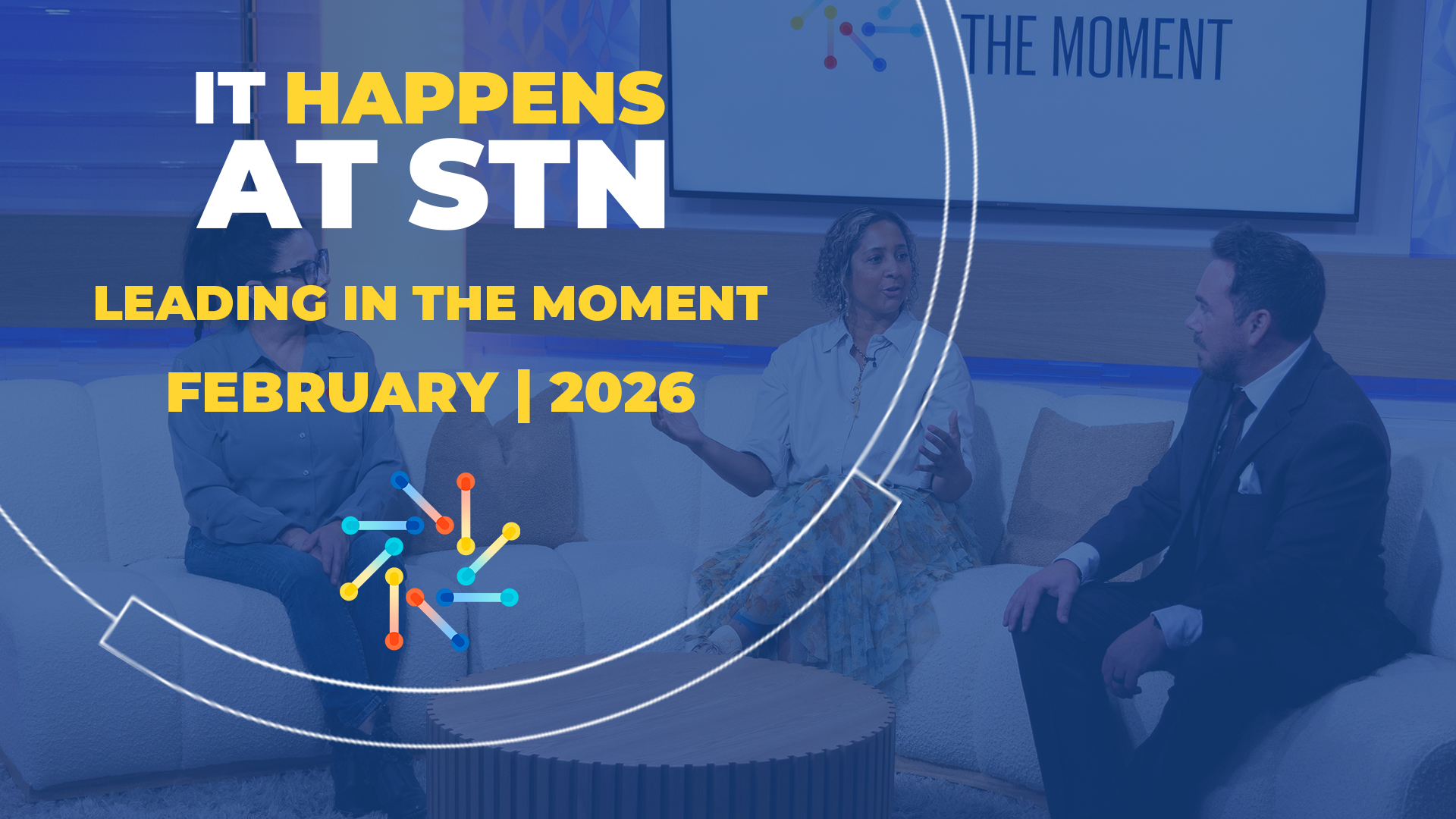 THE MOMENT

IT HAPPENS AT STN

LEADING IN THE MOMENT

FEBRUARY | 2026